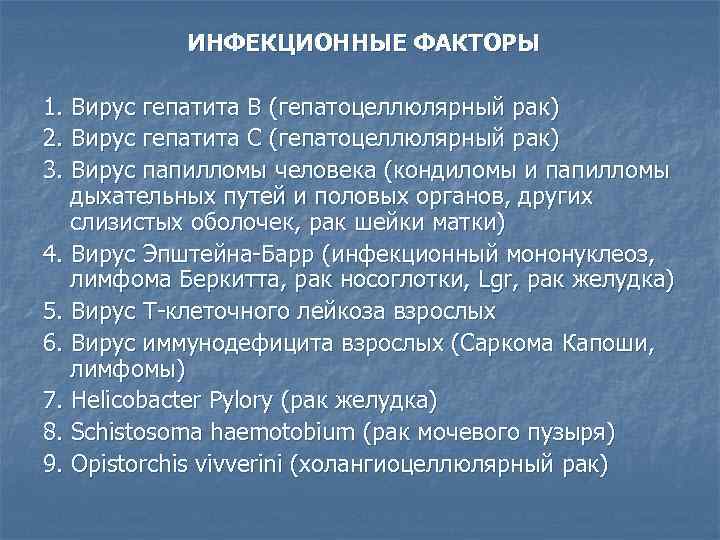 ИНФЕКЦИОННЫЕ ФАКТОРЫ

1. Вирус гепатита В (гепатоцеллюлярный рак)
2. Вирус гепатита С (гепатоцеллюлярный рак)
3. Вирус папилломы человека (кондиломы и папилломы дыхательных путей и половых органов, других слизистых оболочек, рак шейки матки)
4. Вирус Эпштейна-Барр (инфекционный мононуклеоз, лимфома Беркитта, рак носоглотки, Lgr, рак желудка)
5. Вирус Т-клеточного лейкоза взрослых
6. Вирус иммунодефицита взрослых (Саркома Капоши, лимфомы)
7. Helicobacter Pylory (рак желудка)
8. Schistosoma haemotobium (рак мочевого пузыря)
9. Opistorchis vivverini (холангиоцеллюлярный рак)